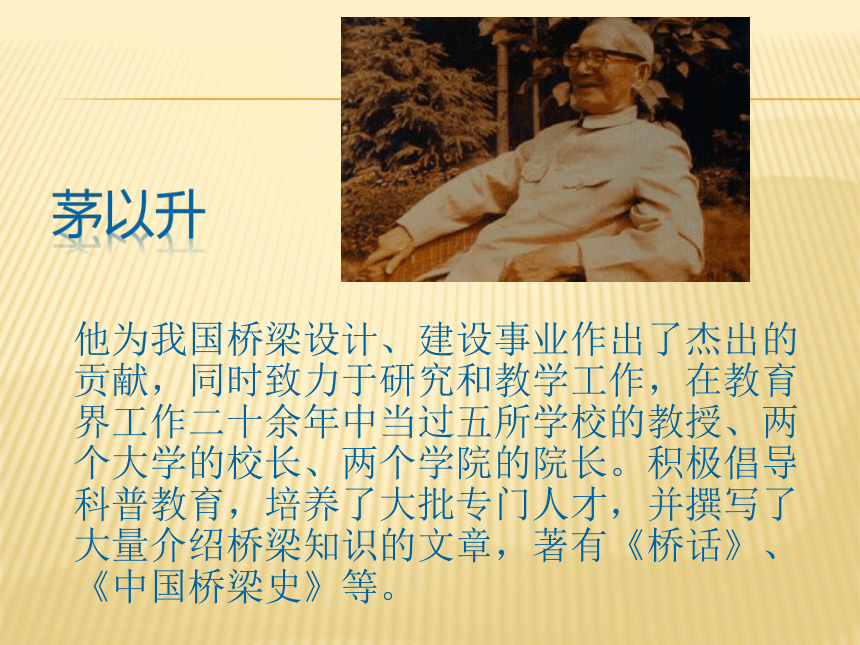 茅以升

他为我国桥梁设计、建设事业作出了杰出的贡献，同时致力于研究和教学工作，在教育界工作二十余年中当过五所学校的教授、两个大学的校长、两个学院的院长。积极倡导科普教育，培养了大批专门人才，并撰写了大量介绍桥梁知识的文章，著有《桥话》、《中国桥梁史》等。